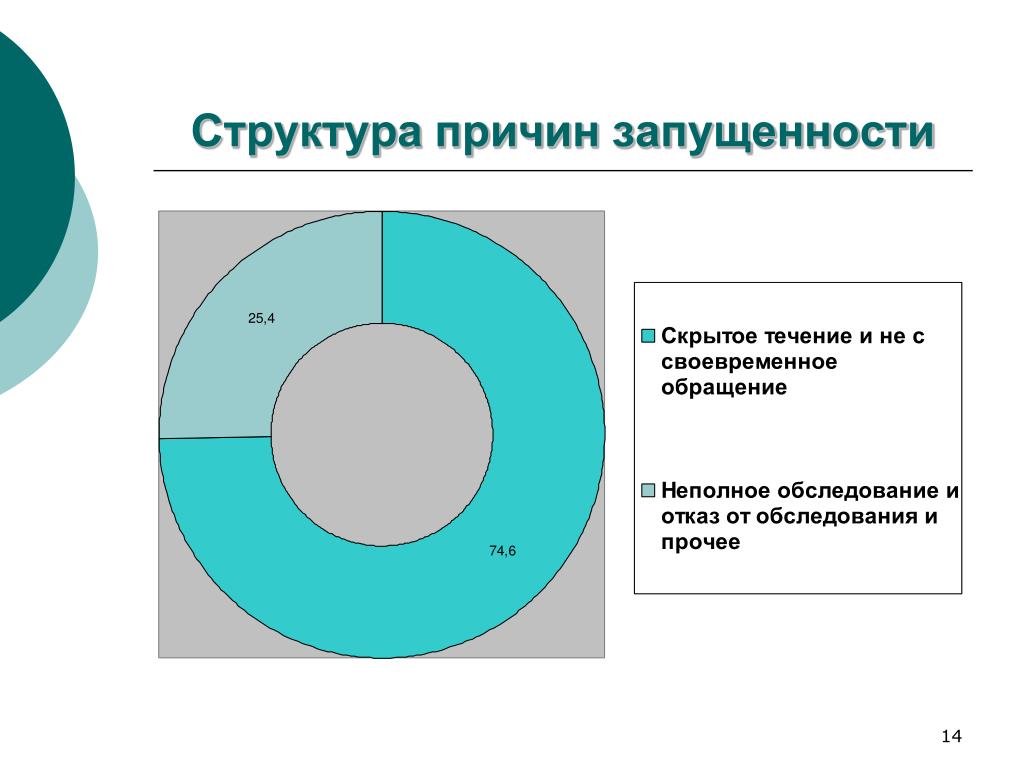 Структура причин запущенности

25,4

74,6

Скрытое течение и не с своевременное обращение

Неполное обследование и отказ от обследования и прочее

14